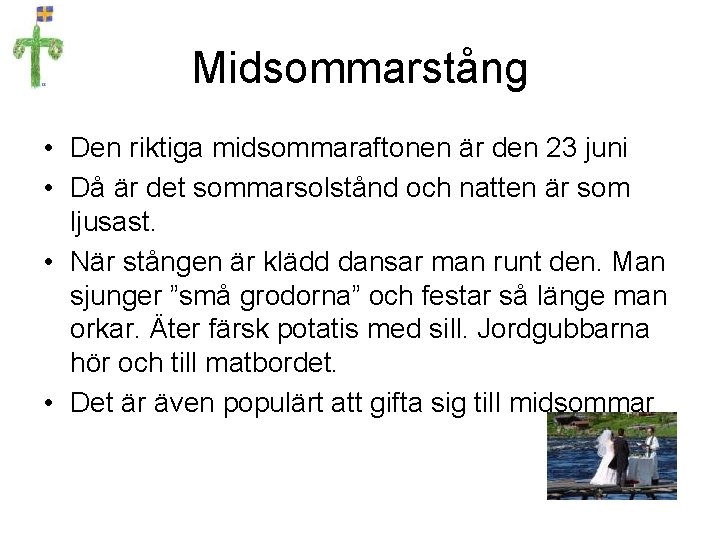 Midsommarstång

• Den riktiga midsommaraftonen är den 23 juni
• Då är det sommarsolstånd och natten är som ljusast.
• När stången är klädd dansar man runt den. Man sjunger ”små grodorna” och festar så länge man orkar. Äter färsk potatis med sill. Jordgubbarna hör och till matbordet.
• Det är även populärt att gifta sig till midsommar